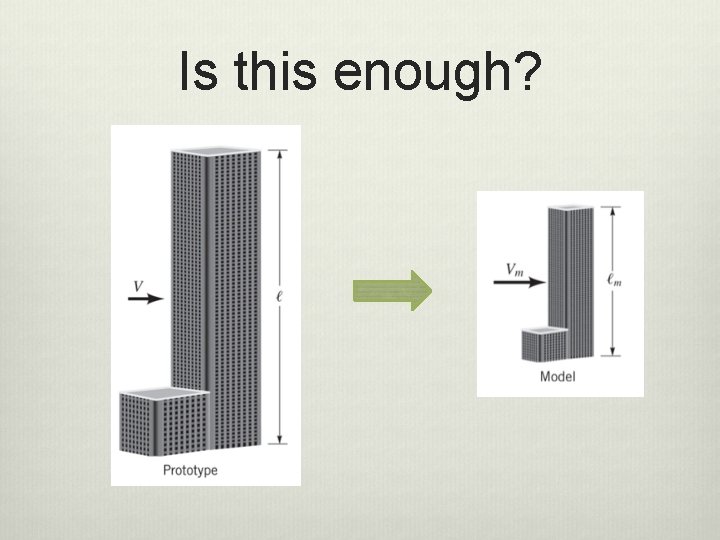 Is this enough?

$V$

$\ell$

Prototype

$V_m$

$\ell_m$

Model